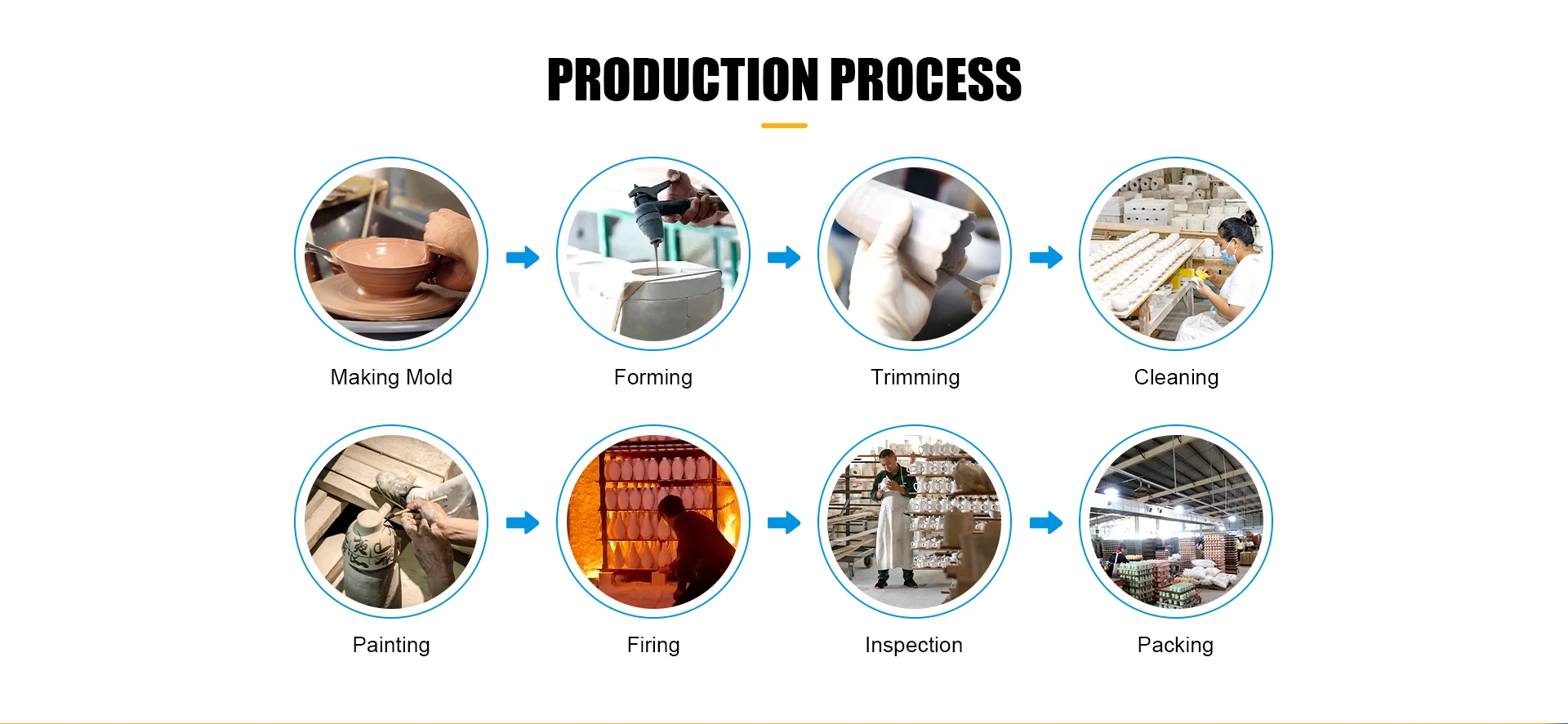 PRODUCTION PROCESS

Making Mold

Forming

Trimming

Cleaning

Painting

Firing

Inspection

Packing